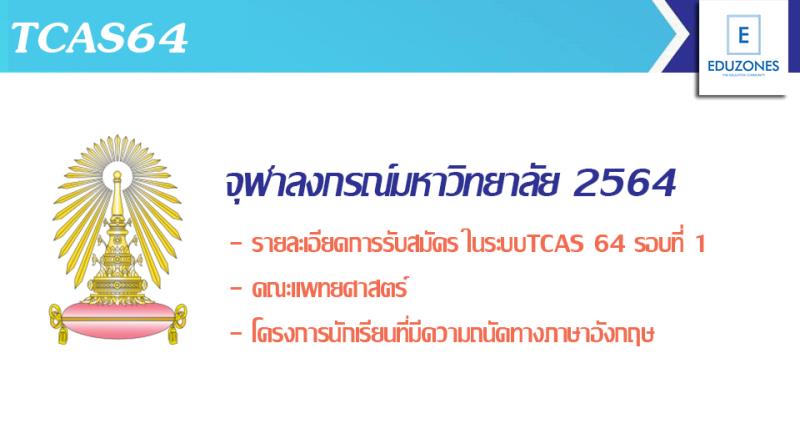 TCAS64

E
EDUZONES
THE EDUCATION COMMUNITY

จุฬาลงกรณ์มหาวิทยาลัย 2564

- รายละเอียดการรับสมัคร ในระบบTCAS 64 รอบที่ 1
- คณะแพทยศาสตร์
- โครงการนักเรียนที่มีความถนัดทางภาษาอังกฤษ